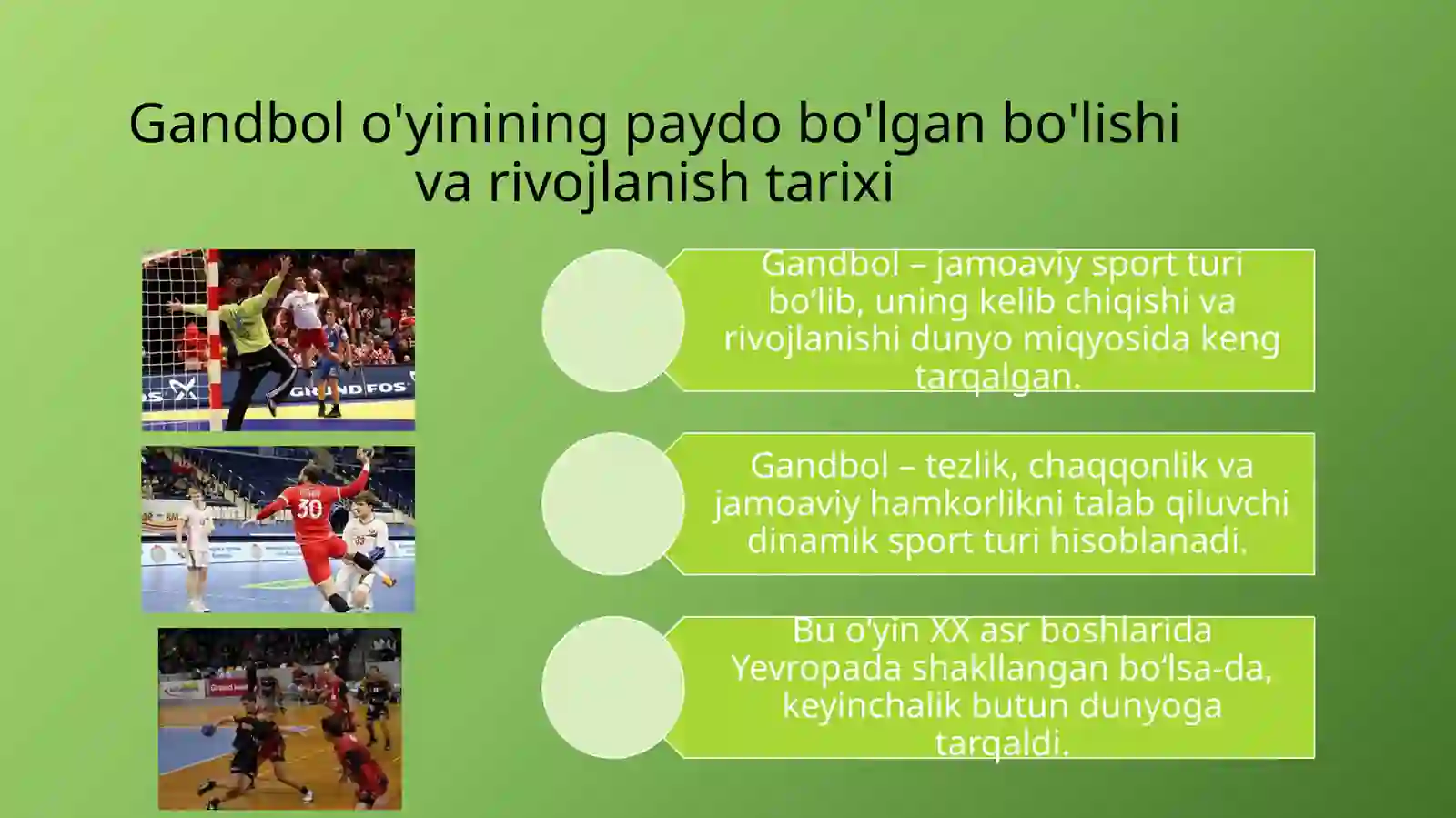 Gandbol o'yinining paydo bo'lgan bo'lishi va rivojlanish tarixi

GRUNDFOS

30

Gandbol – jamoaviy sport turi bo‘lib, uning kelib chiqishi va rivojlanishi dunyo miqyosida keng tarqalgan.

Gandbol – tezlik, chaqqonlik va jamoaviy hamkorlikni talab qiluvchi dinamik sport turi hisoblanadi.

Bu o'yin XX asr boshlarida Yevropada shakllangan bo‘lsa-da, keyinchalik butun dunyoga tarqaldi.